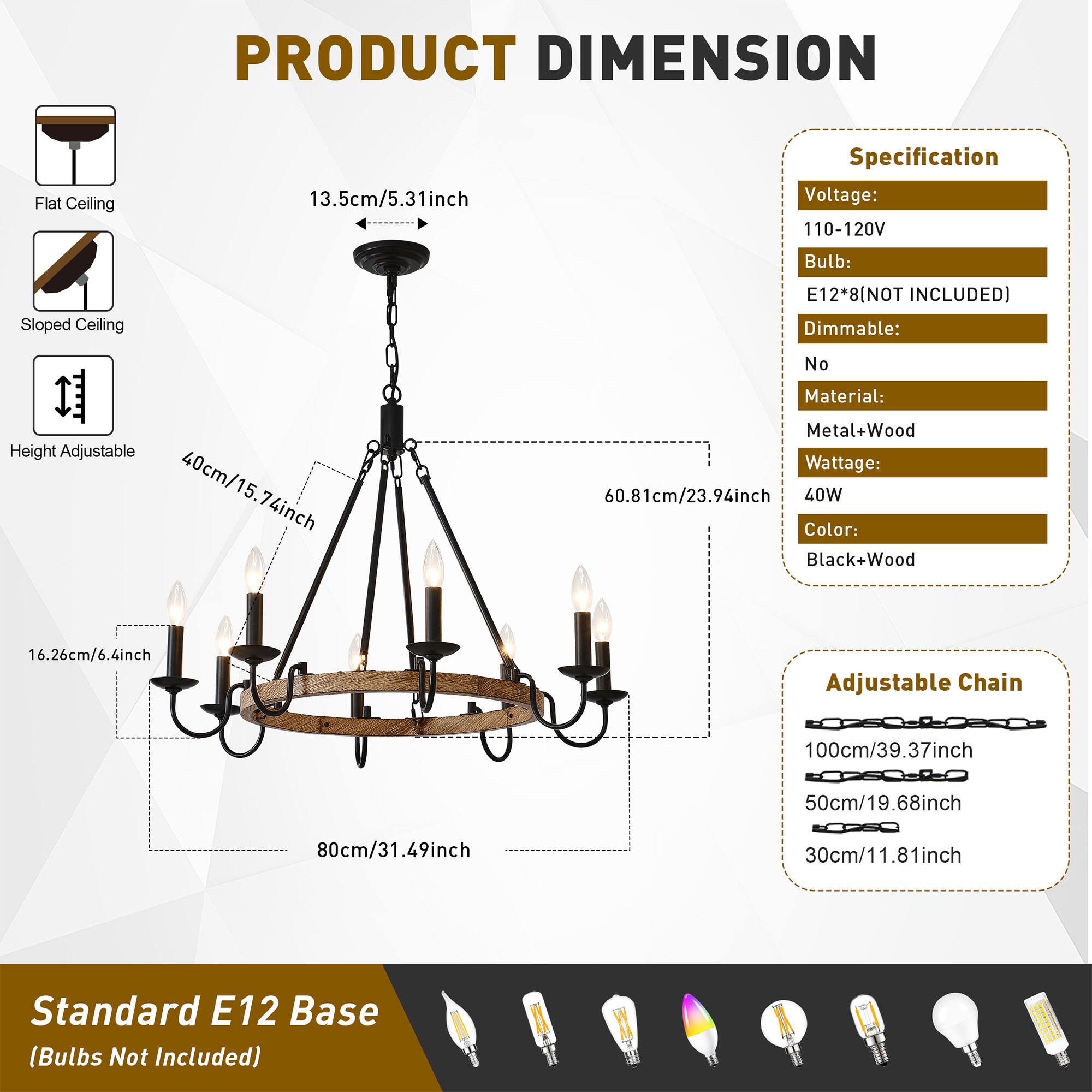 PRODUCT DIMENSION

Flat Ceiling

Sloped Ceiling

Height Adjustable

13.5cm/5.31inch

40cm/15.74inch

60.81cm/23.94inch

16.26cm/6.4inch

80cm/31.49inch

Specification

Voltage:

110-120V

Bulb:

E12*8(NOT INCLUDED)

Dimmable:

No

Material:

Metal+Wood

Wattage:

40W

Color:

Black+Wood

Adjustable Chain

100cm/39.37inch

50cm/19.68inch

30cm/11.81inch

Standard E12 Base
(Bulbs Not Included)